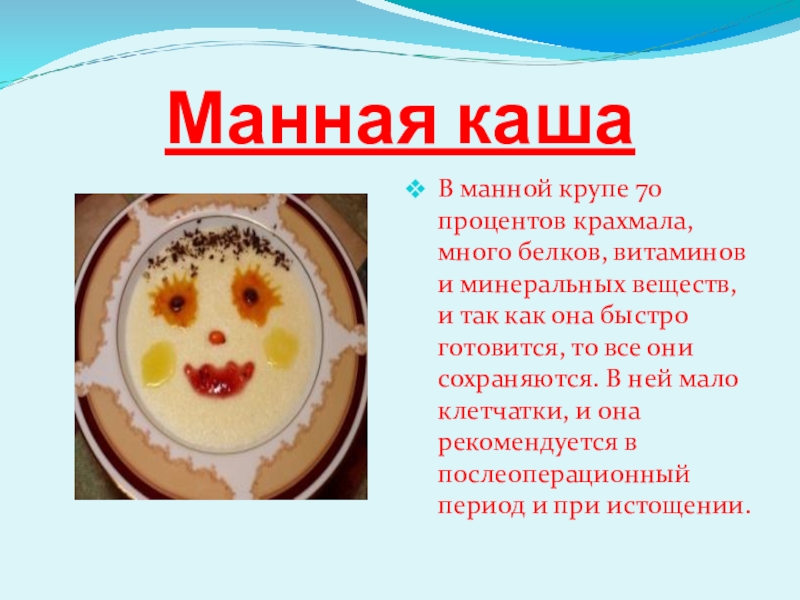 Манная каша

В манной крупе 70 процентов крахмала, много белков, витаминов и минеральных веществ, и так как она быстро готовится, то все они сохраняются. В ней мало клетчатки, и она рекомендуется в послеоперационный период и при истощении.